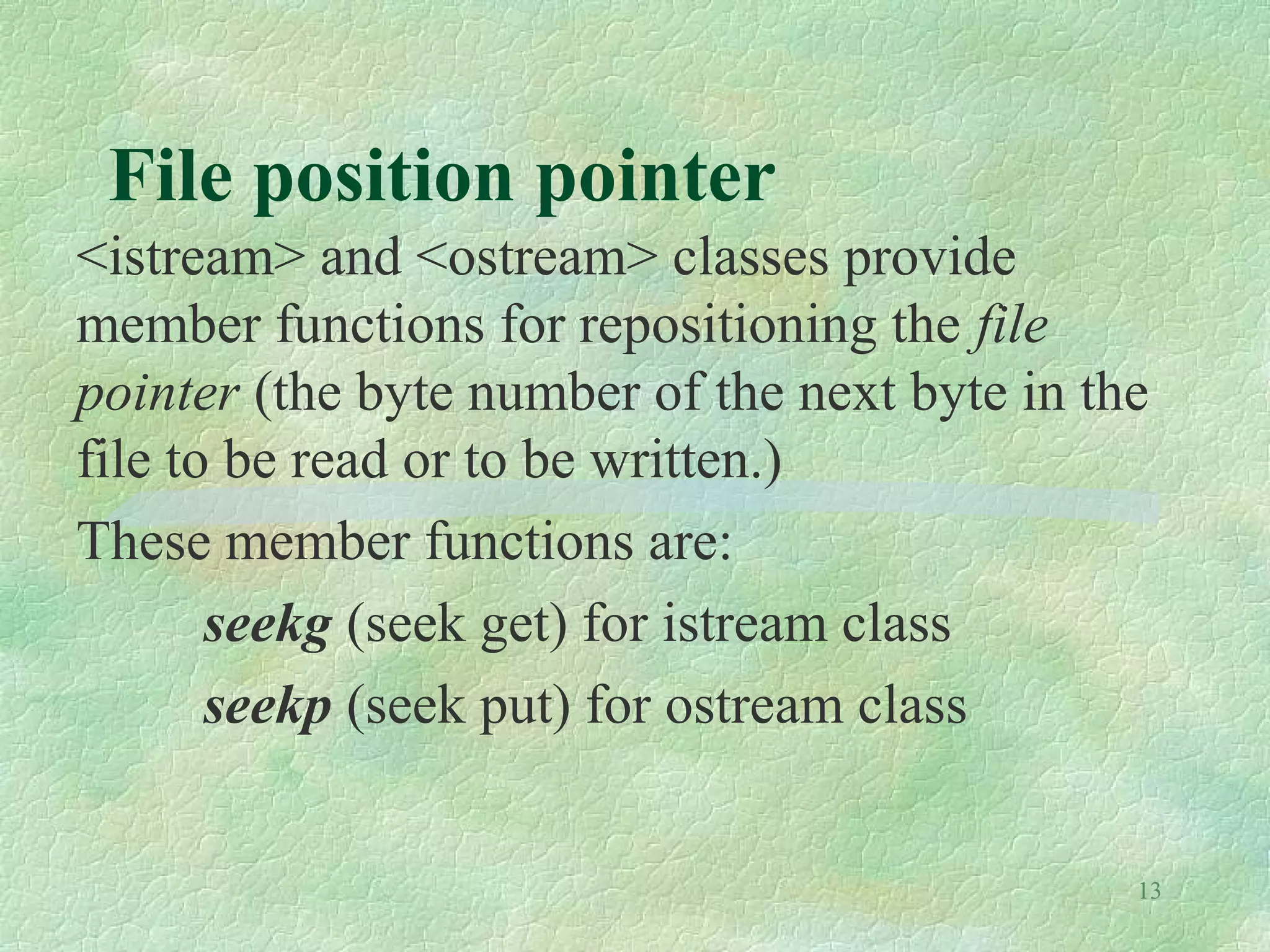 File position pointer

<istream> and <ostream> classes provide member functions for repositioning the file pointer (the byte number of the next byte in the file to be read or to be written.)

These member functions are:

seekg (seek get) for istream class

seekp (seek put) for ostream class

13